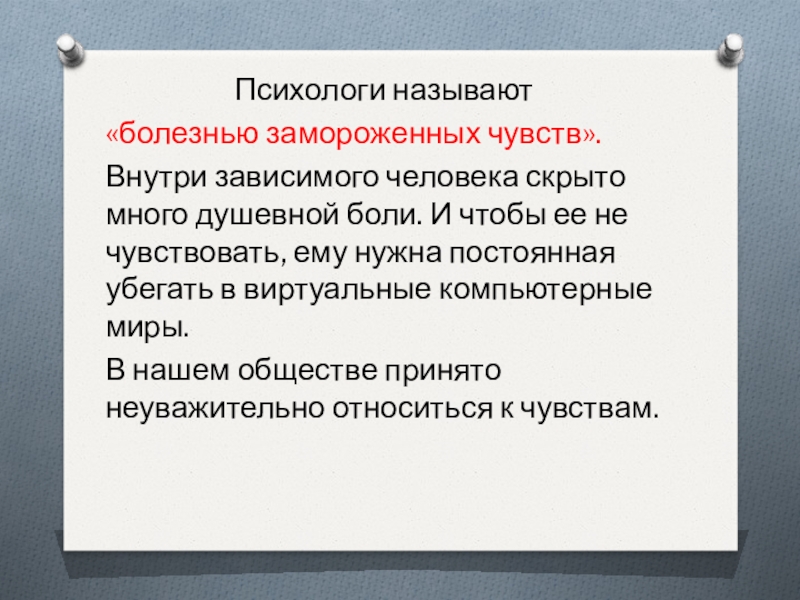 Психологи называют

«болезнью замороженных чувств».

Внутри зависимого человека скрыто много душевной боли. И чтобы ее не чувствовать, ему нужна постоянная убегать в виртуальные компьютерные миры.

В нашем обществе принято неуважительно относиться к чувствам.